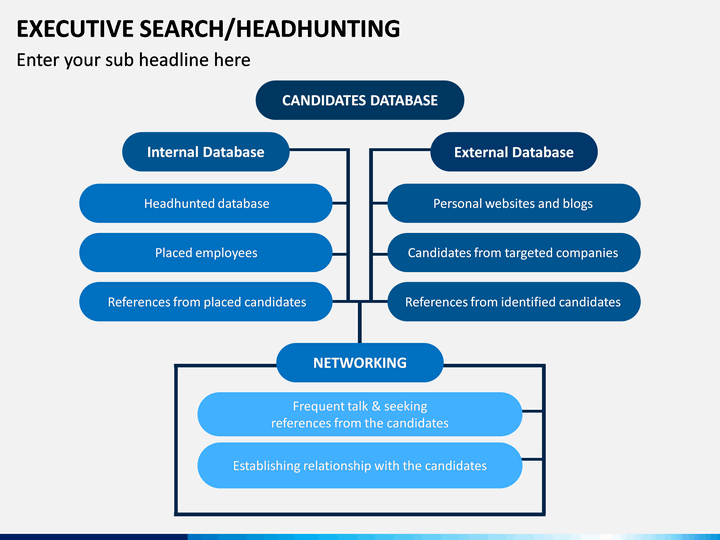 EXECUTIVE SEARCH/HEADHUNTING

Enter your sub headline here

CANDIDATES DATABASE

Internal Database

Headhunted database

Placed employees

References from placed candidates

External Database

Personal websites and blogs

Candidates from targeted companies

References from identified candidates

NETWORKING

Frequent talk & seeking references from the candidates

Establishing relationship with the candidates